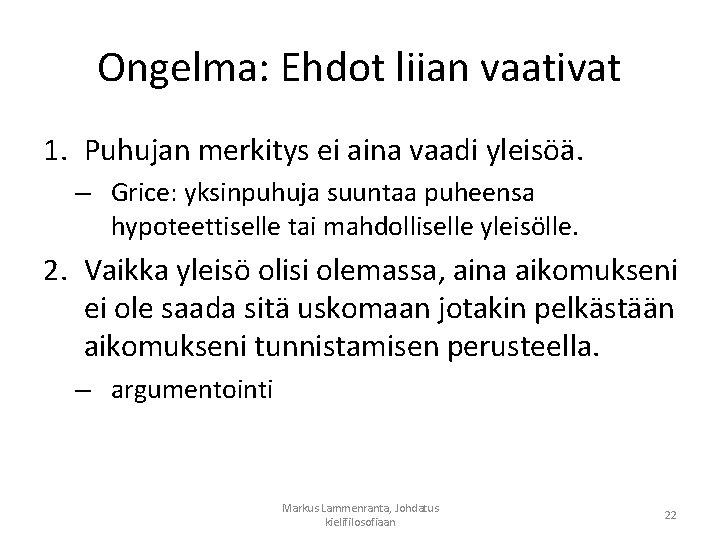 Ongelma: Ehdot liian vaativat

1. Puhujan merkitys ei aina vaadi yleisöä.
– Grice: yksinpuhuja suuntaa puheensa hypoteettiselle tai mahdolliselle yleisölle.

2. Vaikka yleisö olisi olemassa, aina aikomukseni ei ole saada sitä uskomaan jotakin pelkästään aikomukseni tunnistamisen perusteella.
– argumentointi

Markus Lammenranta, Johdatus kielifilosofiaan

22